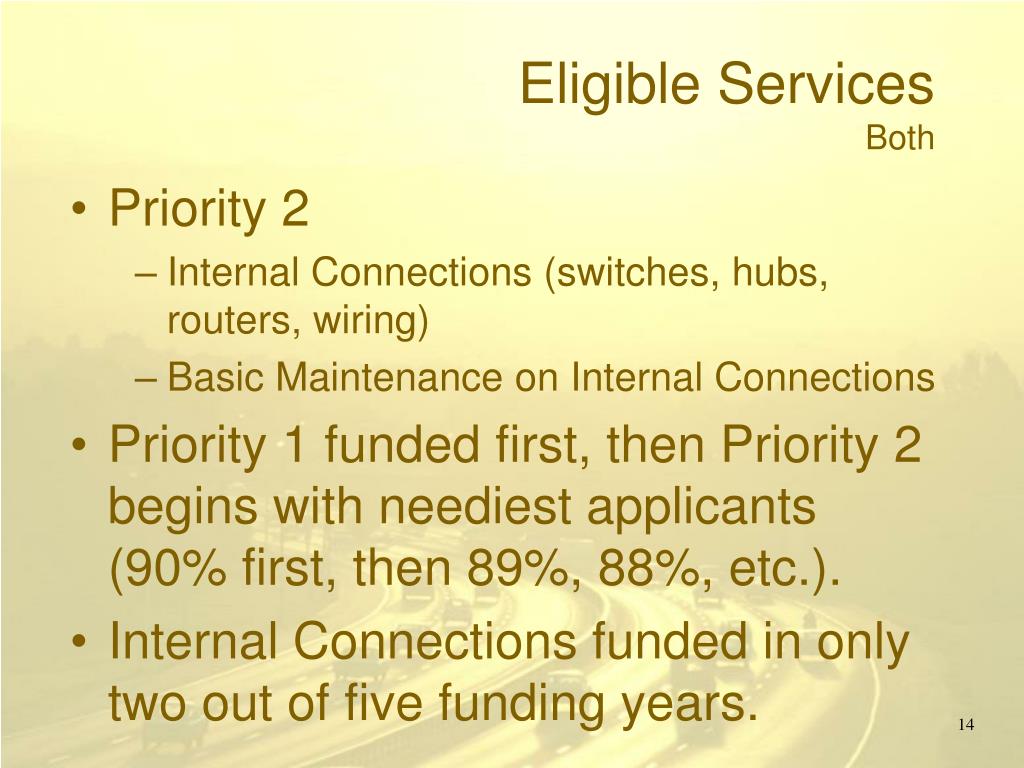 Eligible Services
Both

• Priority 2
– Internal Connections (switches, hubs, routers, wiring)
– Basic Maintenance on Internal Connections
• Priority 1 funded first, then Priority 2 begins with neediest applicants (90% first, then 89%, 88%, etc.).
• Internal Connections funded in only two out of five funding years.

14